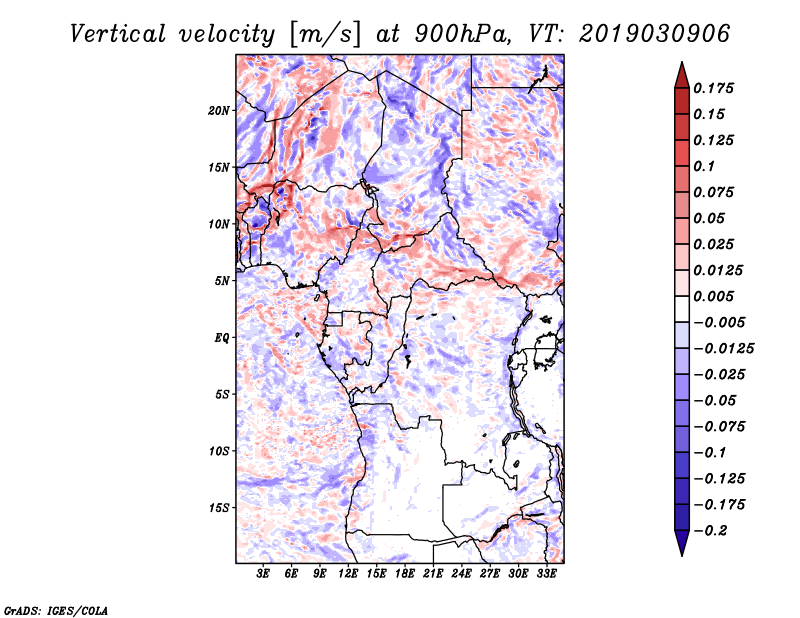 Vertical velocity [m/s] at 900hPa, VT: 2019030906

20N
15N
10N
5N
EQ
5S
10S
15S

3E 6E 9E 12E 15E 18E 21E 24E 27E 30E 33E

0.175
0.15
0.125
0.1
0.075
0.05
0.025
0.0125
0.005
−0.005
−0.0125
−0.025
−0.05
−0.075
−0.1
−0.125
−0.175
−0.2

GrADS: IGES/COLA